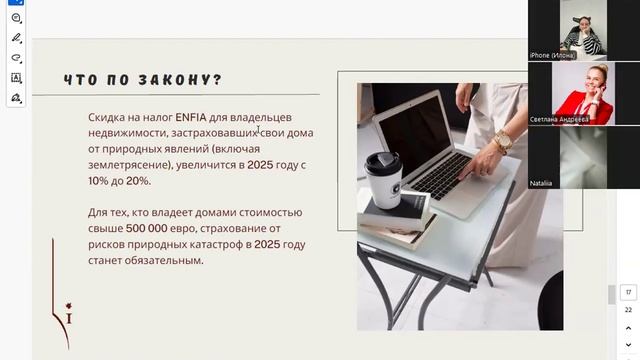 ЧТО ПО ЗАКОНУ?

Скидка на налог ENFIA для владельцев недвижимости, застраховавших свои дома от природных явлений (включая землетрясение), увеличится в 2025 году с 10% до 20%.

Для тех, кто владеет домами стоимостью свыше 500 000 евро, страхование от рисков природных катастроф в 2025 году станет обязательным.

iPhone (Илона)

Светлана Андреева

Nataliia

17

22